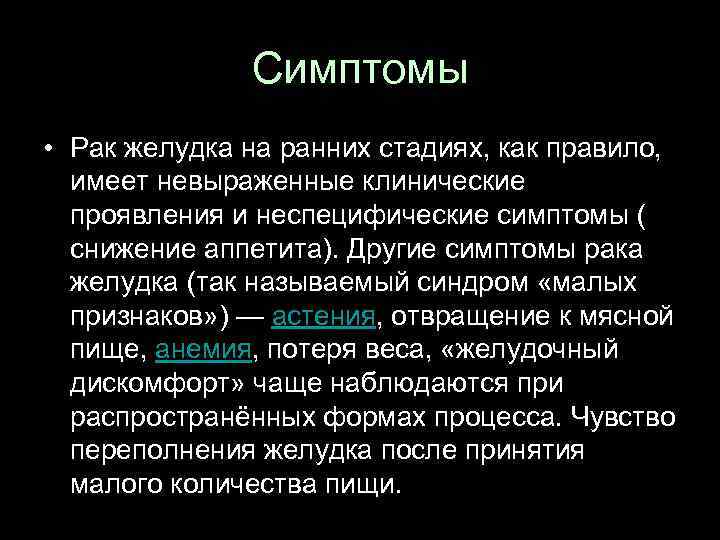 Симптомы

• Рак желудка на ранних стадиях, как правило, имеет невыраженные клинические проявления и неспецифические симптомы ( снижение аппетита). Другие симптомы рака желудка (так называемый синдром «малых признаков») — астения, отвращение к мясной пище, анемия, потеря веса, «желудочный дискомфорт» чаще наблюдаются при распространённых формах процесса. Чувство переполнения желудка после принятия малого количества пищи.